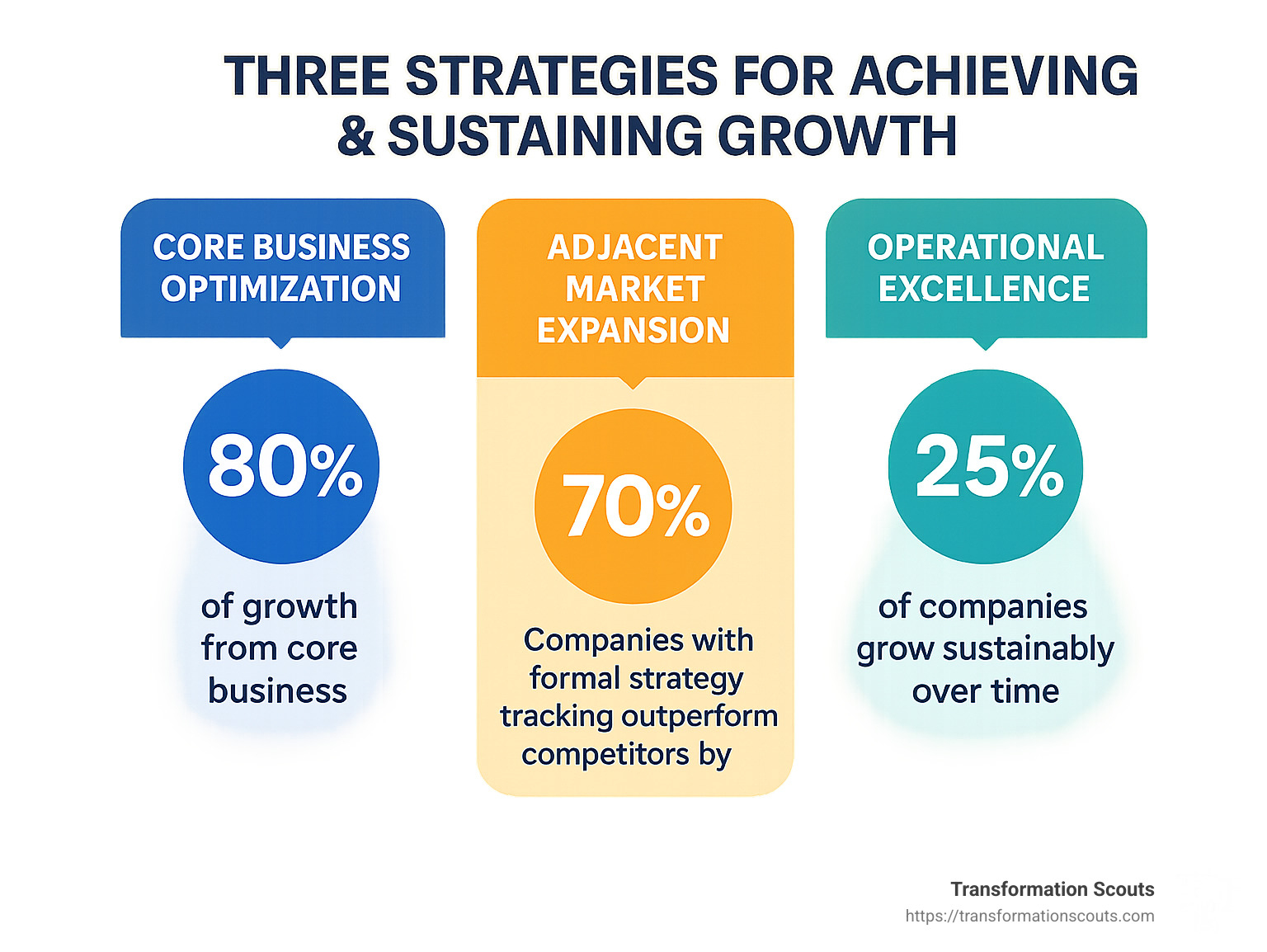 THREE STRATEGIES FOR ACHIEVING & SUSTAINING GROWTH

CORE BUSINESS OPTIMIZATION

80%

of growth from core business

ADJACENT MARKET EXPANSION

70%

Companies with formal strategy tracking outperform competitors by

OPERATIONAL EXCELLENCE

25%

of companies grow sustainably over time

Transformation Scouts
https://transformationscouts.com